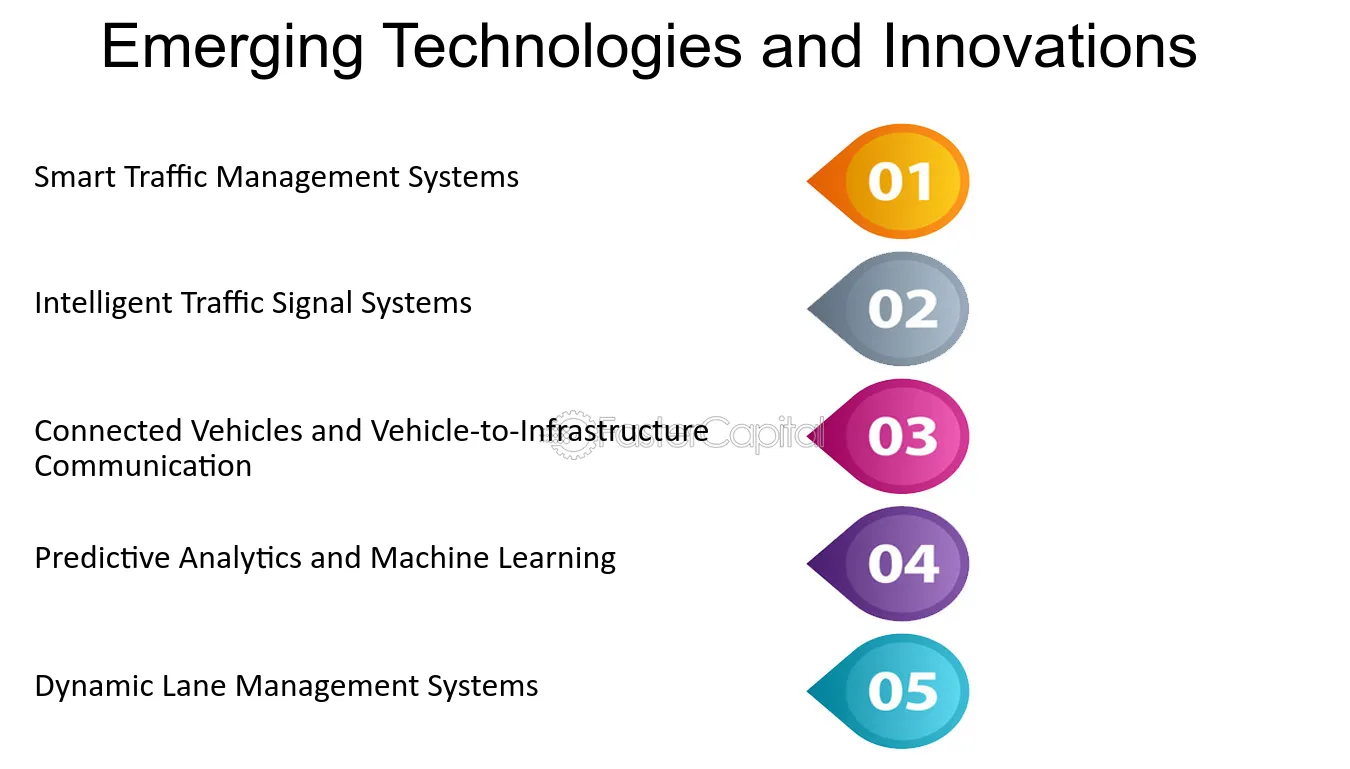 Emerging Technologies and Innovations

Smart Traffic Management Systems

01

Intelligent Traffic Signal Systems

02

Connected Vehicles and Vehicle-to-Infrastructure Communication

FasterCapital

03

Predictive Analytics and Machine Learning

04

Dynamic Lane Management Systems

05